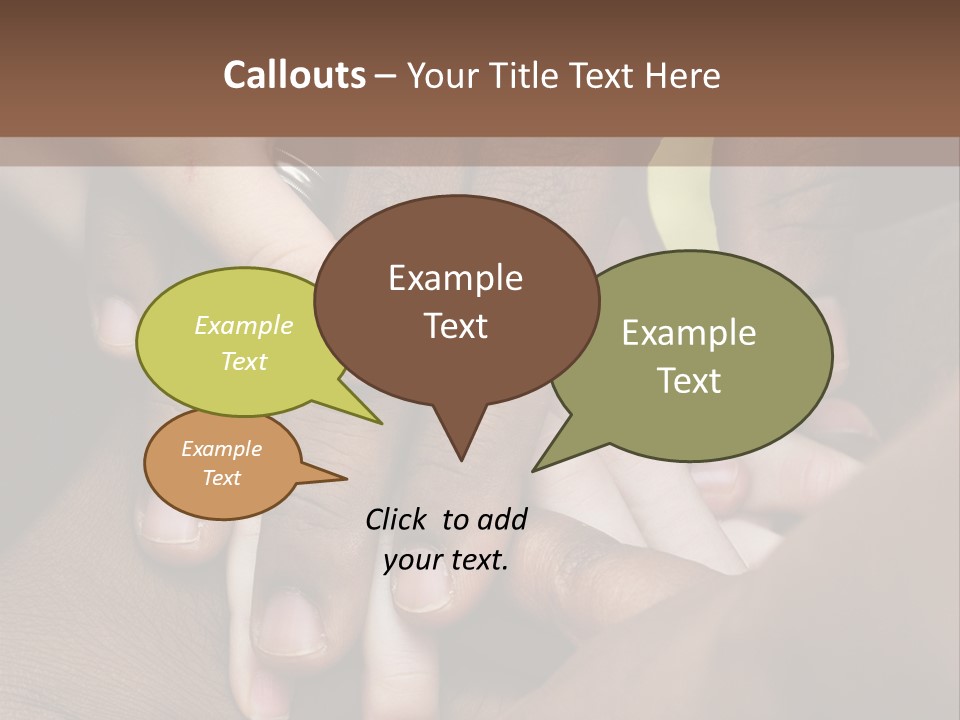 Callouts – Your Title Text Here

Example Text

Example Text

Example Text

Example Text

Click to add your text.